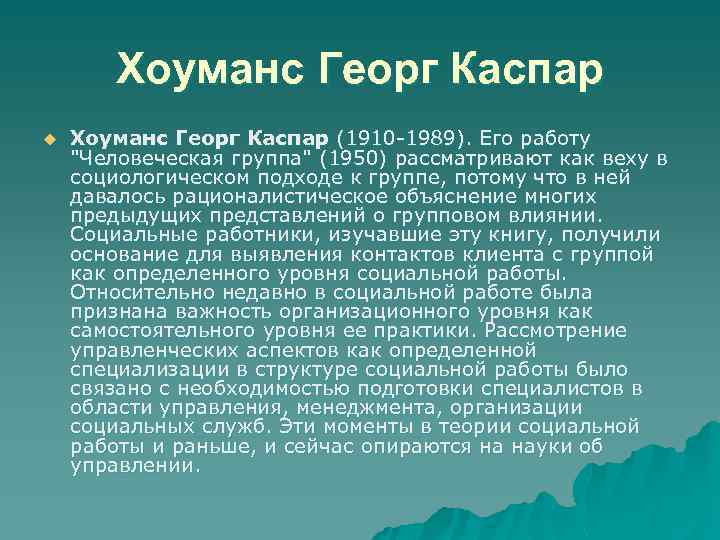 Хоуманс Георг Каспар

Хоуманс Георг Каспар (1910-1989). Его работу "Человеческая группа" (1950) рассматривают как веху в социологическом подходе к группе, потому что в ней давалось рационалистическое объяснение многих предыдущих представлений о групповом влиянии. Социальные работники, изучавшие эту книгу, получили основание для выявления контактов клиента с группой как определенного уровня социальной работы. Относительно недавно в социальной работе была признана важность организационного уровня как самостоятельного уровня ее практики. Рассмотрение управленческих аспектов как определенной специализации в структуре социальной работы было связано с необходимостью подготовки специалистов в области управления, менеджмента, организации социальных служб. Эти моменты в теории социальной работы и раньше, и сейчас опираются на науки об управлении.